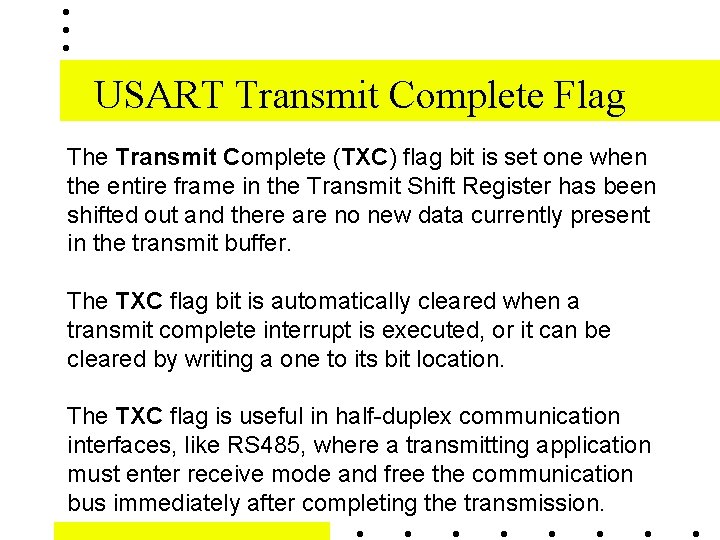 USART Transmit Complete Flag

The Transmit Complete (TXC) flag bit is set one when the entire frame in the Transmit Shift Register has been shifted out and there are no new data currently present in the transmit buffer.

The TXC flag bit is automatically cleared when a transmit complete interrupt is executed, or it can be cleared by writing a one to its bit location.

The TXC flag is useful in half-duplex communication interfaces, like RS485, where a transmitting application must enter receive mode and free the communication bus immediately after completing the transmission.